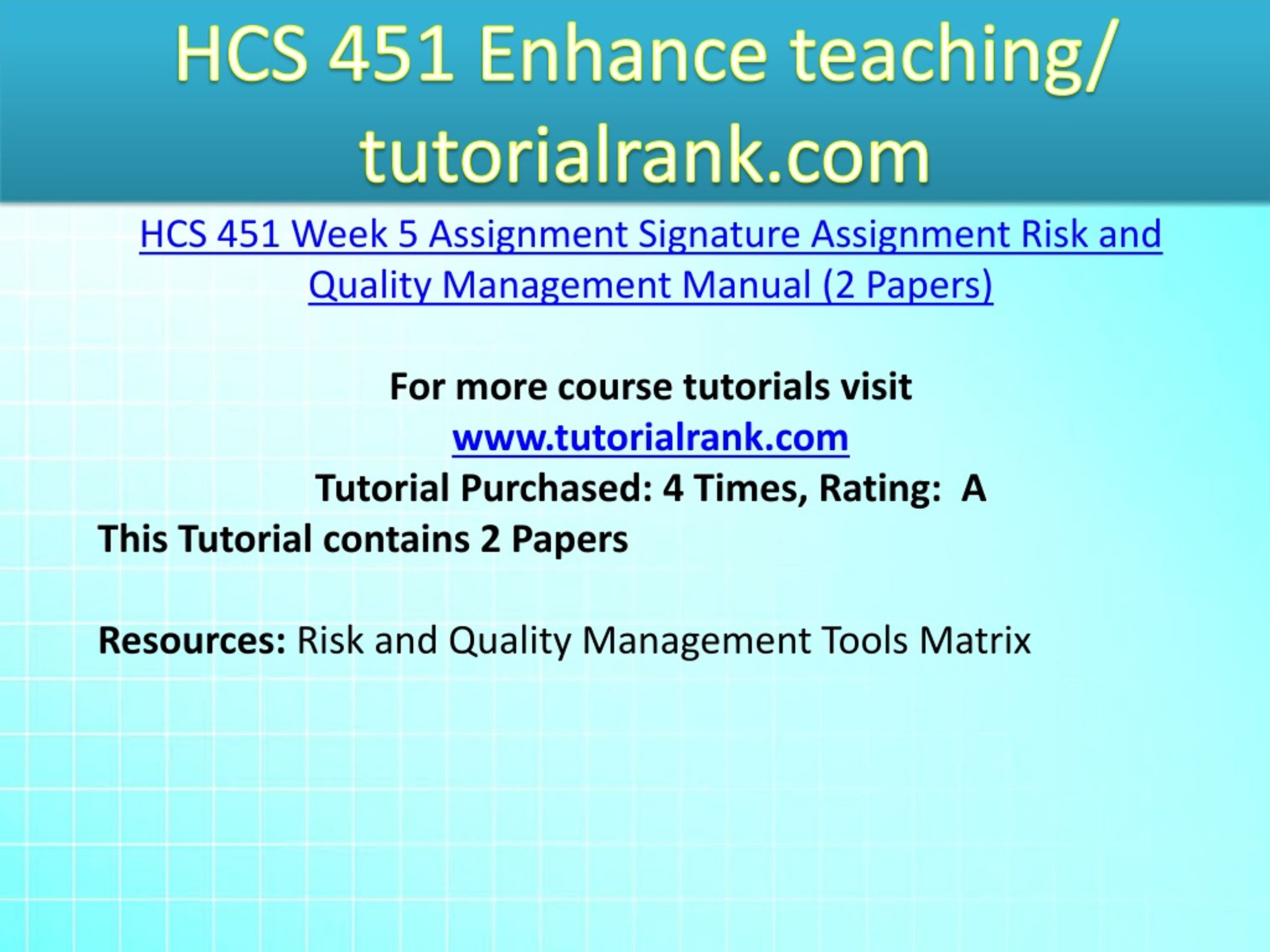 HCS 451 Enhance teaching/ tutorialrank.com

HCS 451 Week 5 Assignment Signature Assignment Risk and Quality Management Manual (2 Papers)

For more course tutorials visit
www.tutorialrank.com
Tutorial Purchased: 4 Times, Rating: A
This Tutorial contains 2 Papers

Resources: Risk and Quality Management Tools Matrix